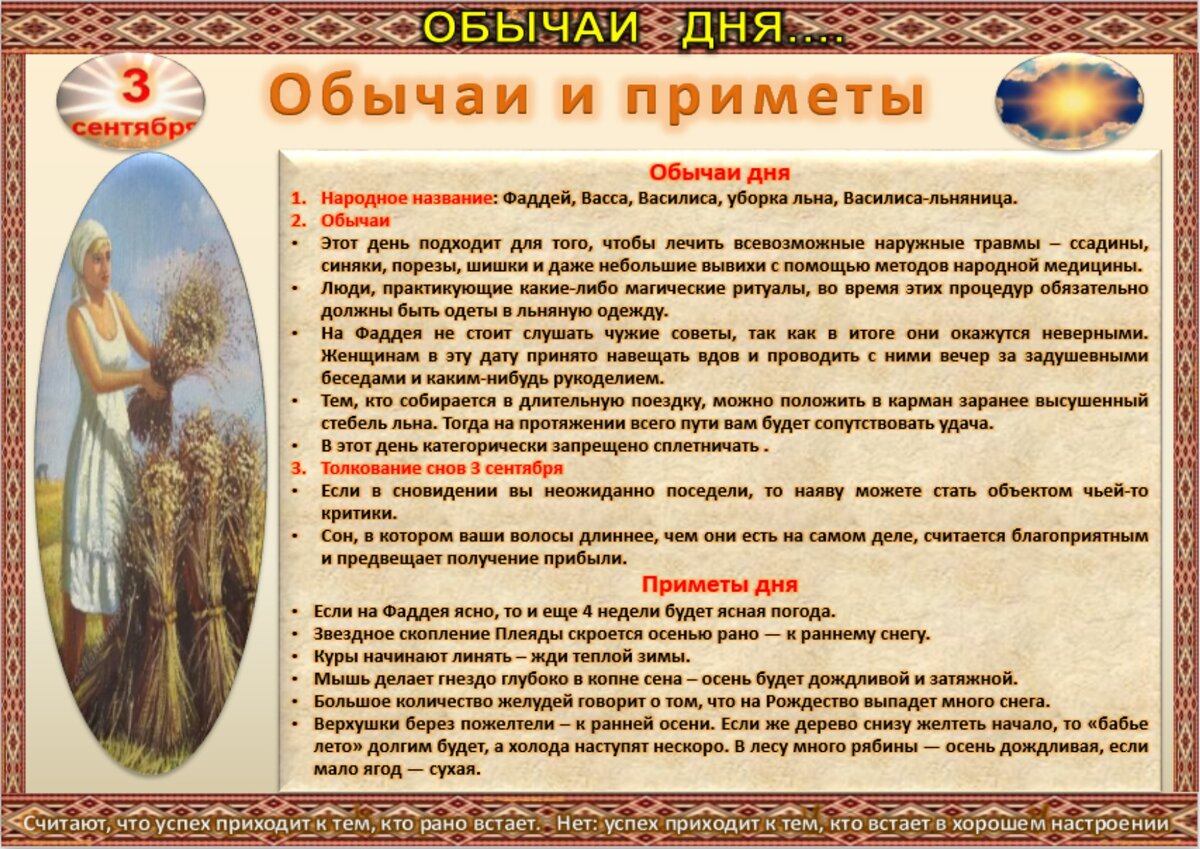 ОБЫЧАИ ДНЯ....

3 сентября

Обычаи и приметы

Обычаи дня

1. Народное название: Фаддей, Васса, Василиса, уборка льна, Василиса-льняница.

2. Обычаи

• Этот день подходит для того, чтобы лечить всевозможные наружные травмы – ссадины, синяки, порезы, шишки и даже небольшие вывихи с помощью методов народной медицины.

• Люди, практикующие какие-либо магические ритуалы, во время этих процедур обязательно должны быть одеты в льняную одежду.

• На Фаддея не стоит слушать чужие советы, так как в итоге они окажутся неверными. Женщинам в эту дату принято навещать вдов и проводить с ними вечер за задушевными беседами и каким-нибудь рукоделием.

• Тем, кто собирается в длительную поездку, можно положить в карман заранее высушенный стебель льна. Тогда на протяжении всего пути вам будет сопутствовать удача.

• В этот день категорически запрещено сплетничать .

3. Толкование снов 3 сентября

• Если в сновидении вы неожиданно поседели, то наяву можете стать объектом чьей-то критики.

• Сон, в котором ваши волосы длиннее, чем они есть на самом деле, считается благоприятным и предвещает получение прибыли.

Приметы дня

• Если на Фаддея ясно, то и еще 4 недели будет ясная погода.

• Звездное скопление Плеяды скроется осенью рано — к раннему снегу.

• Куры начинают линять – жди теплой зимы.

• Мышь делает гнездо глубоко в копне сена – осень будет дождливой и затяжной.

• Большое количество желудей говорит о том, что на Рождество выпадет много снега.

• Верхушки берез пожелтели – к ранней осени. Если же дерево снизу желтеть начало, то «бабье лето» долгим будет, а холода наступят нескоро. В лесу много рябины — осень дождливая, если мало ягод — сухая.

Считают, что успех приходит к тем, кто рано встает. - Нет: успех приходит к тем, кто встает в хорошем настроении